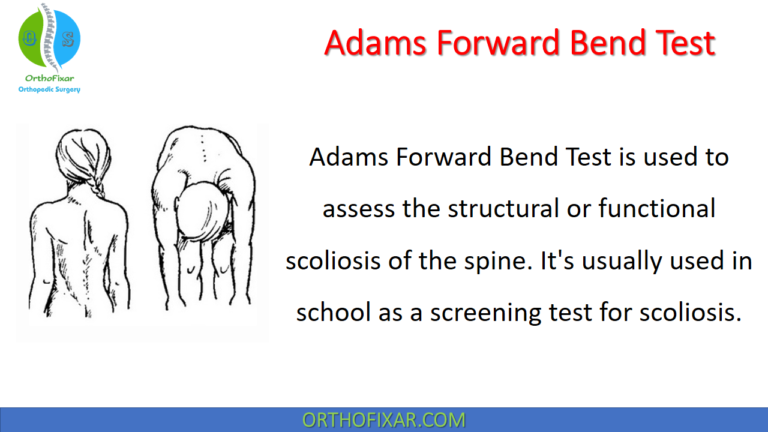 O S
OrthoFixar
Orthopedic Surgery

Adams Forward Bend Test

Adams Forward Bend Test is used to assess the structural or functional scoliosis of the spine. It's usually used in school as a screening test for scoliosis.

ORTHOFIXAR.COM